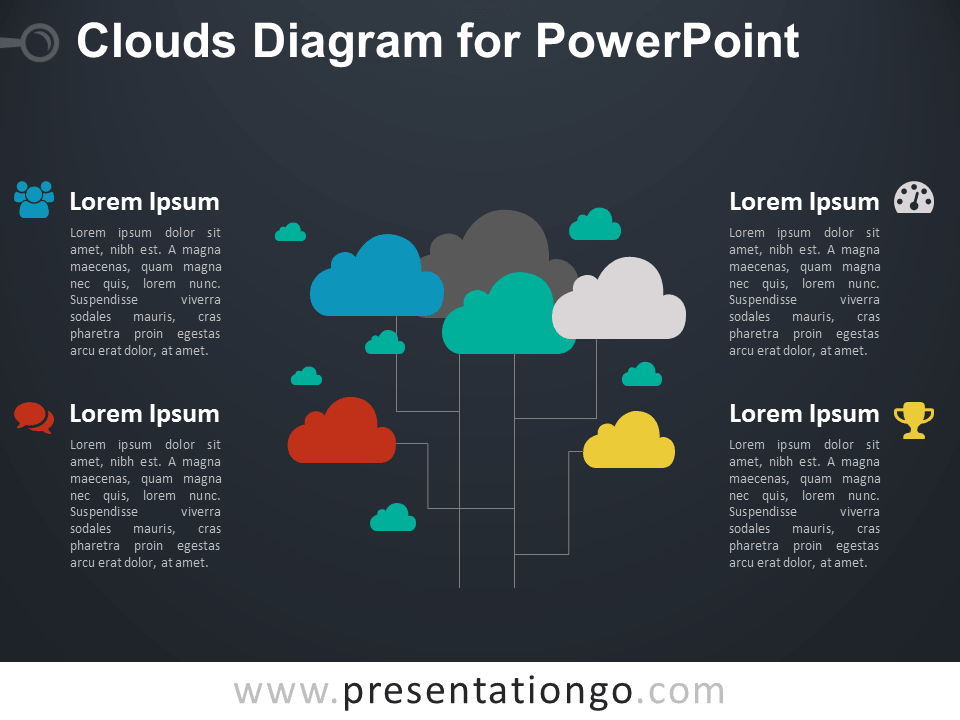 Clouds Diagram for PowerPoint

Lorem Ipsum

Lorem ipsum dolor sit amet, nibh est. A magna maecenas, quam magna nec quis, lorem nunc. Suspendisse viverra sodales mauris, cras pharetra proin egestas arcu erat dolor, at amet.

Lorem Ipsum

Lorem ipsum dolor sit amet, nibh est. A magna maecenas, quam magna nec quis, lorem nunc. Suspendisse viverra sodales mauris, cras pharetra proin egestas arcu erat dolor, at amet.

Lorem Ipsum

Lorem ipsum dolor sit amet, nibh est. A magna maecenas, quam magna nec quis, lorem nunc. Suspendisse viverra sodales mauris, cras pharetra proin egestas arcu erat dolor, at amet.

Lorem Ipsum

Lorem ipsum dolor sit amet, nibh est. A magna maecenas, quam magna nec quis, lorem nunc. Suspendisse viverra sodales mauris, cras pharetra proin egestas arcu erat dolor, at amet.

www.presentationgo.com